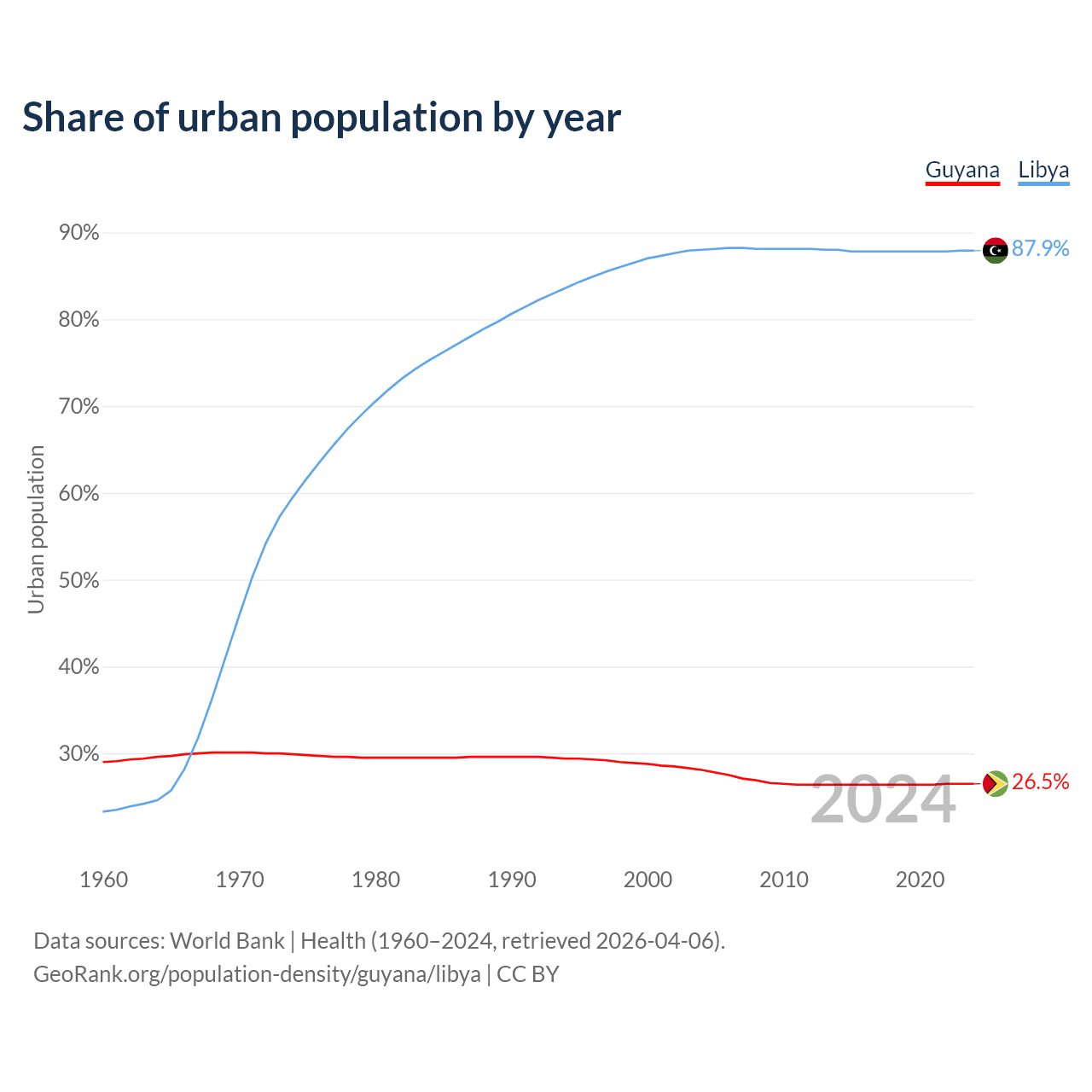 Share of urban population by year

Guyana Libya

90%
80%
70%
60%
50%
40%
30%

Urban population

87.9%
26.5%

2024

1960 1970 1980 1990 2000 2010 2020

Data sources: World Bank | Health (1960–2024, retrieved 2026-04-06).
GeoRank.org/population-density/guyana/libya | CC BY